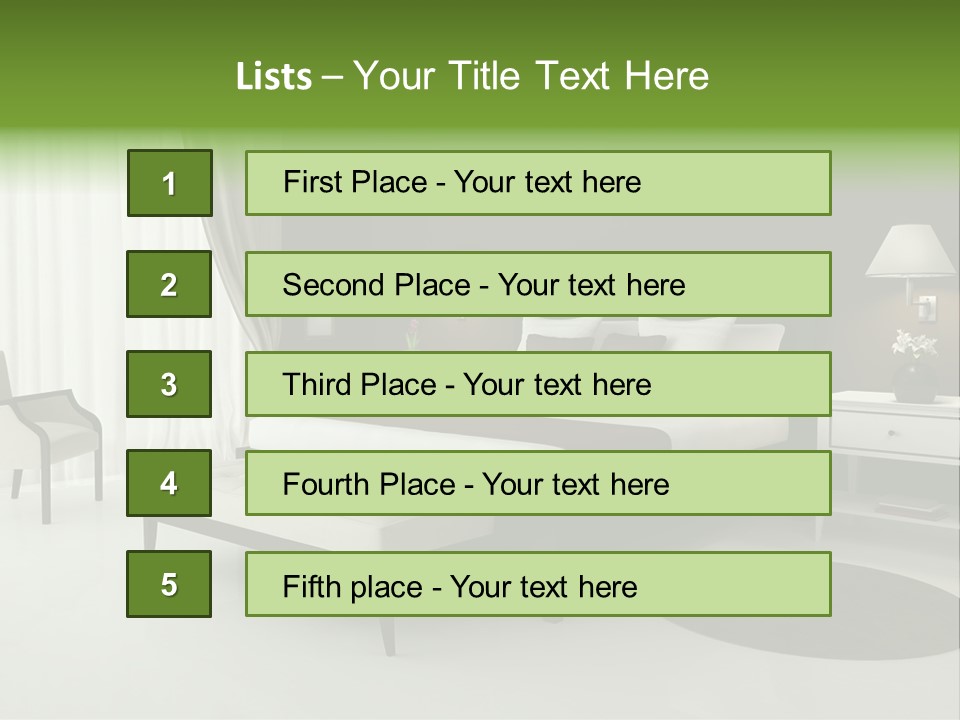 Lists – Your Title Text Here

1

First Place - Your text here

2

Second Place - Your text here

3

Third Place - Your text here

4

Fourth Place - Your text here

5

Fifth place - Your text here